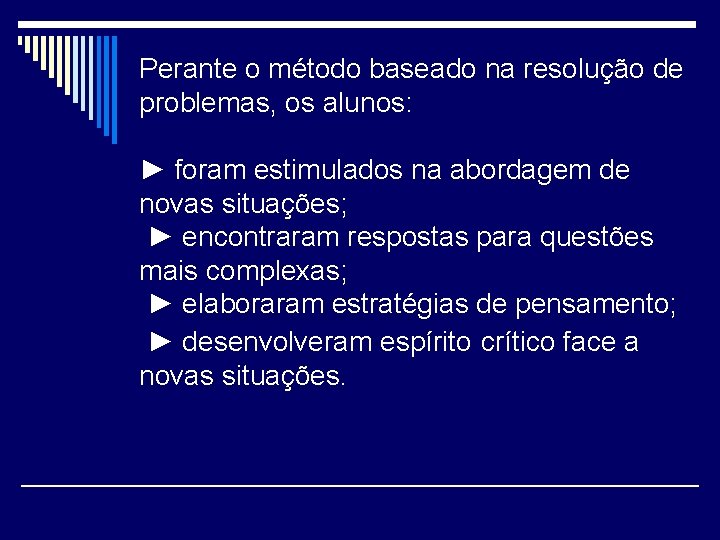 Perante o método baseado na resolução de problemas, os alunos:

► foram estimulados na abordagem de novas situações;
► encontraram respostas para questões mais complexas;
► elaboraram estratégias de pensamento;
► desenvolveram espírito crítico face a novas situações.